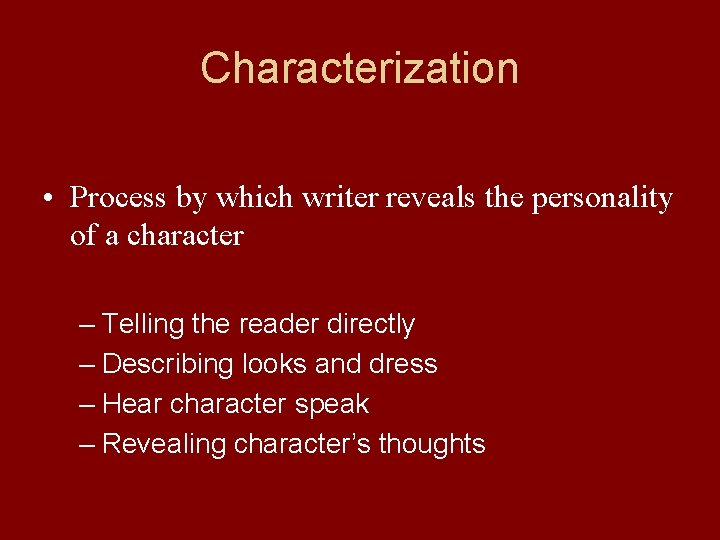 Characterization

• Process by which writer reveals the personality of a character

– Telling the reader directly
– Describing looks and dress
– Hear character speak
– Revealing character's thoughts